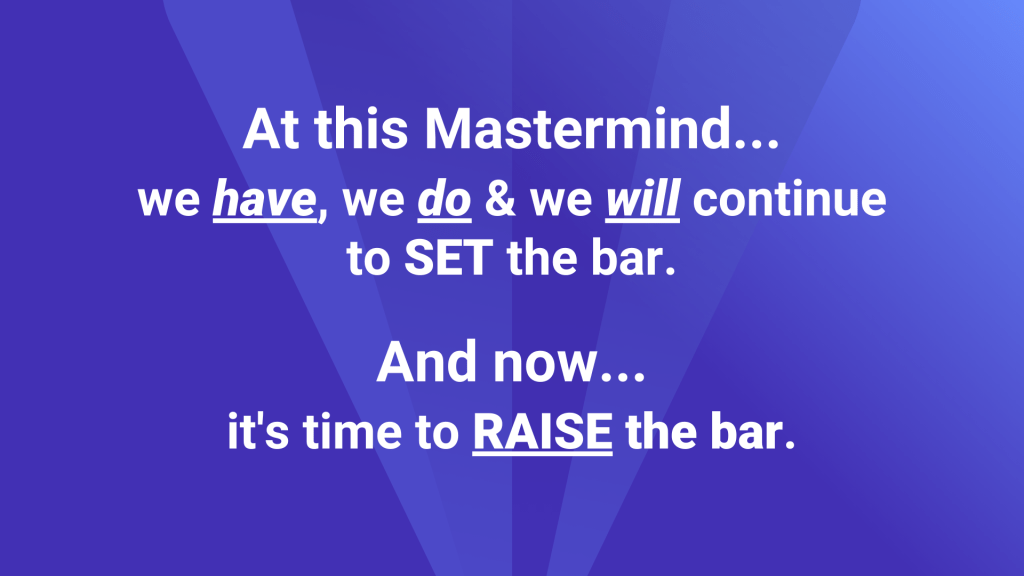 At this Mastermind...
we have, we do & we will continue to SET the bar.

And now...
it's time to RAISE the bar.